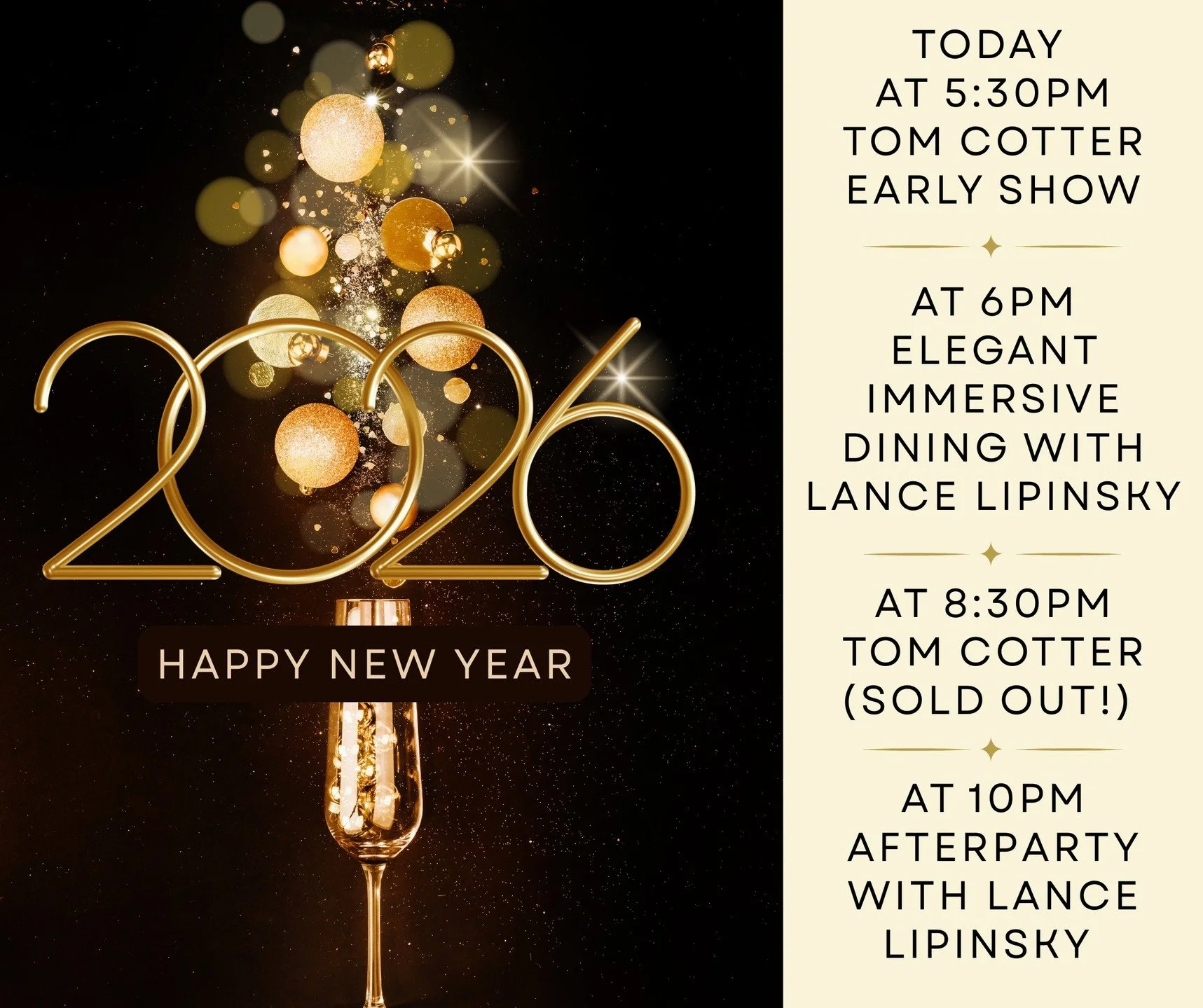 2026

HAPPY NEW YEAR

TODAY
AT 5:30PM
TOM COTTER
EARLY SHOW

AT 6PM
ELEGANT
IMMERSIVE
DINING WITH
LANCE LIPINSKY

AT 8:30PM
TOM COTTER
(SOLD OUT!)

AT 10PM
AFTERPARTY
WITH LANCE
LIPINSKY